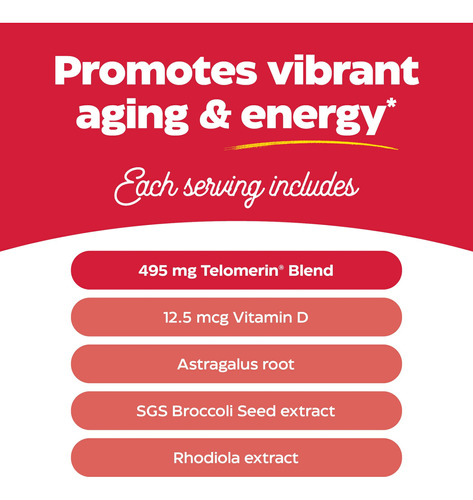 Promotes vibrant aging & energy*

Each serving includes

495 mg Telomerin® Blend

12.5 mcg Vitamin D

Astragalus root

SGS Broccoli Seed extract

Rhodiola extract